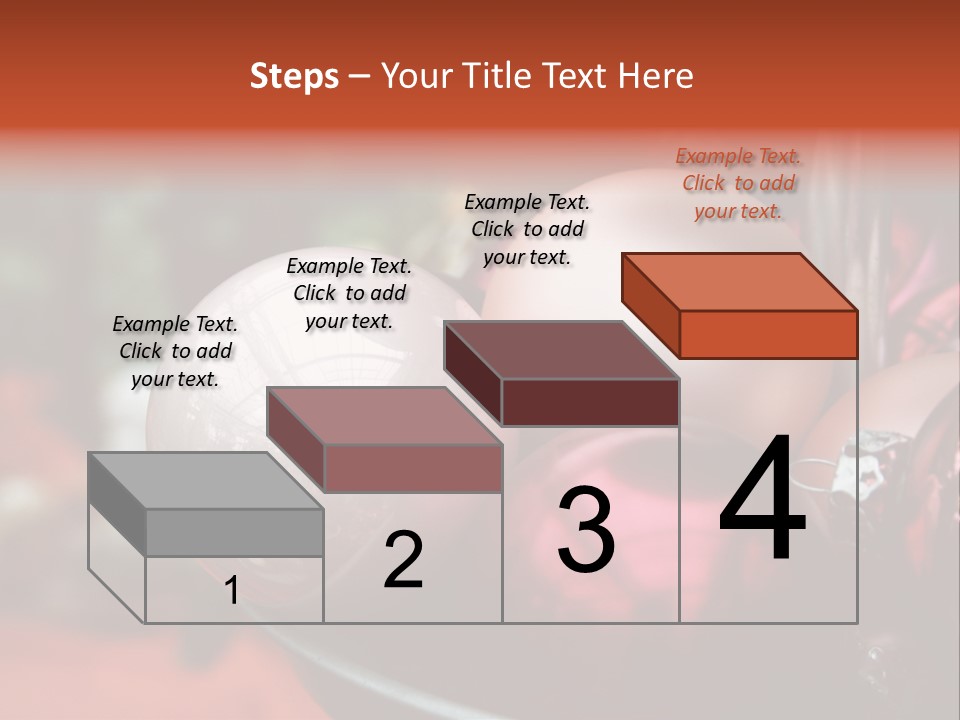 Steps – Your Title Text Here

Example Text. Click to add your text.

Example Text. Click to add your text.

Example Text. Click to add your text.

Example Text. Click to add your text.

1

2

3

4